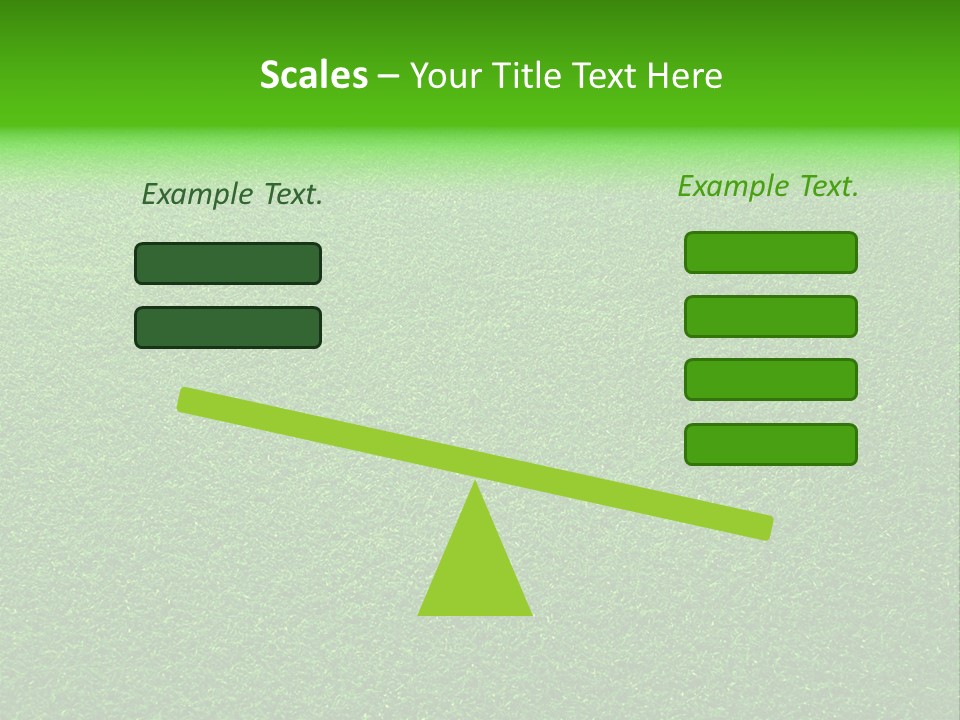 Scales – Your Title Text Here

Example Text.

Example Text.